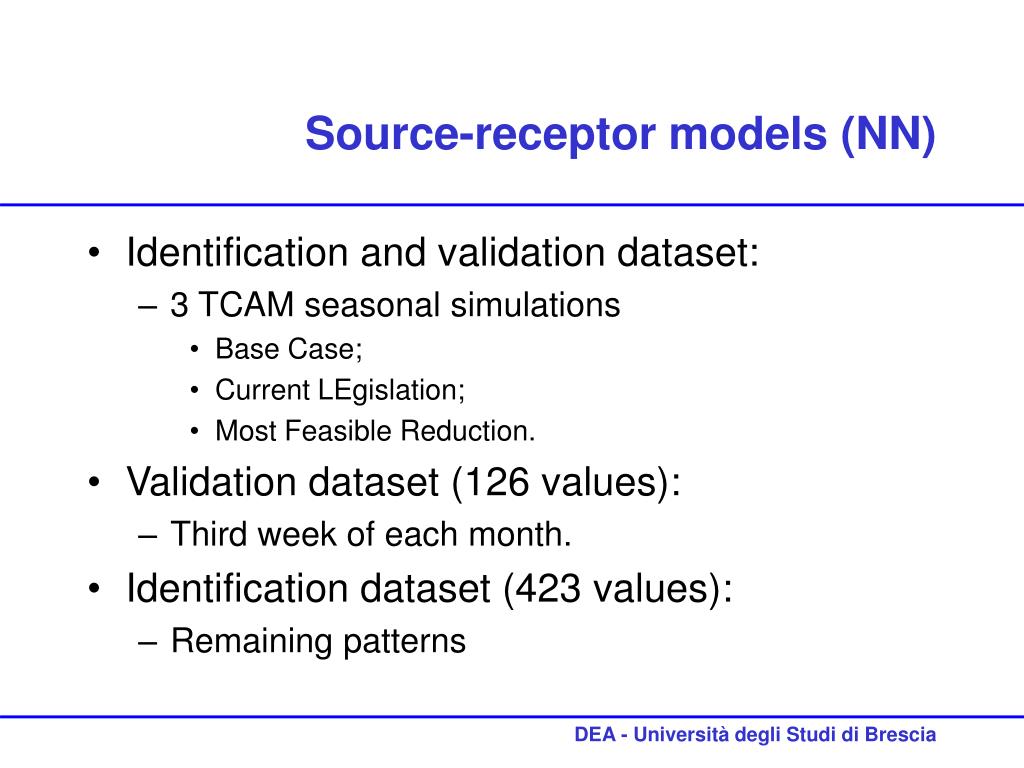 Source-receptor models (NN)

• Identification and validation dataset:
– 3 TCAM seasonal simulations
• Base Case;
• Current LEgislation;
• Most Feasible Reduction.
• Validation dataset (126 values):
– Third week of each month.
• Identification dataset (423 values):
– Remaining patterns

DEA - Università degli Studi di Brescia